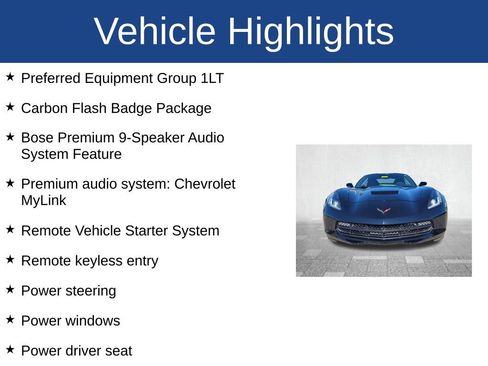 Vehicle Highlights

★ Preferred Equipment Group 1LT

★ Carbon Flash Badge Package

★ Bose Premium 9-Speaker Audio System Feature

★ Premium audio system: Chevrolet MyLink

★ Remote Vehicle Starter System

★ Remote keyless entry

★ Power steering

★ Power windows

★ Power driver seat